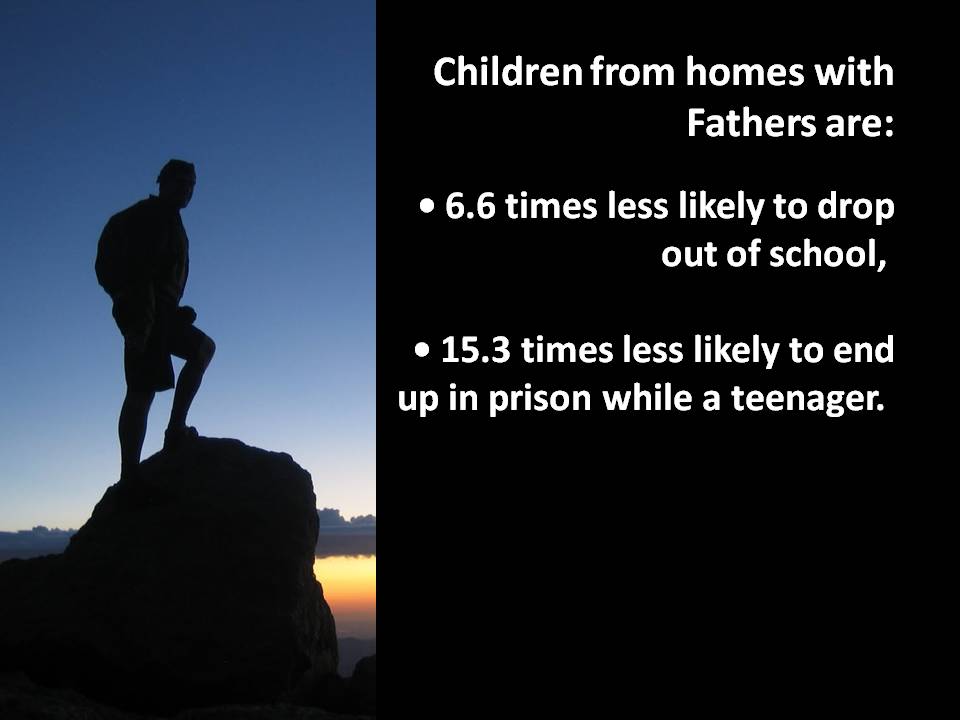 Children from homes with Fathers are:

• 6.6 times less likely to drop out of school,

• 15.3 times less likely to end up in prison while a teenager.